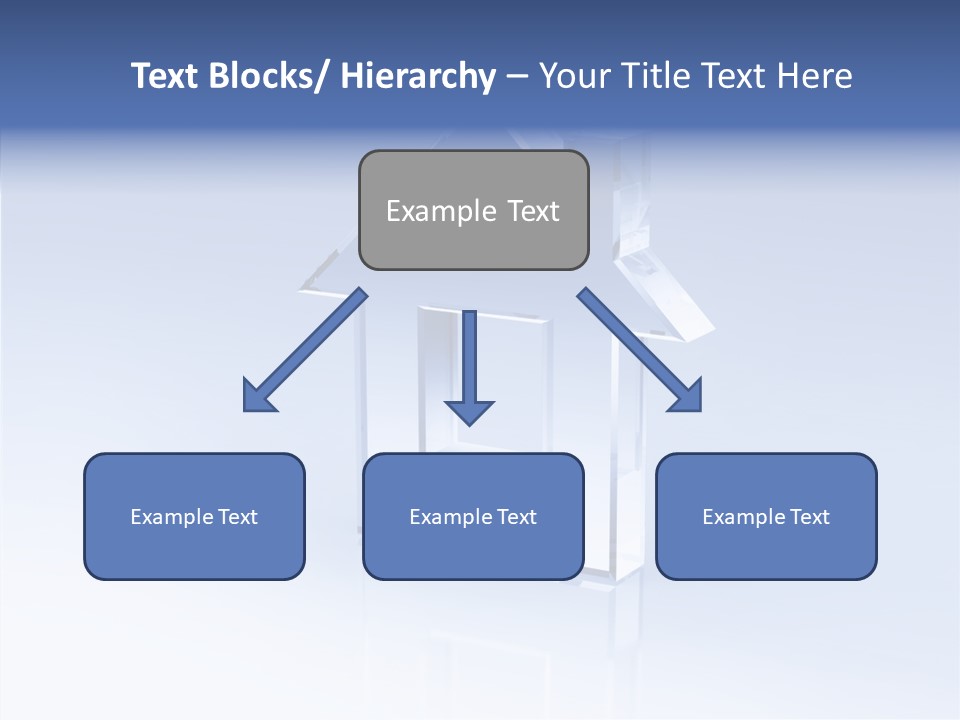 Text Blocks/ Hierarchy – Your Title Text Here

Example Text

Example Text

Example Text

Example Text